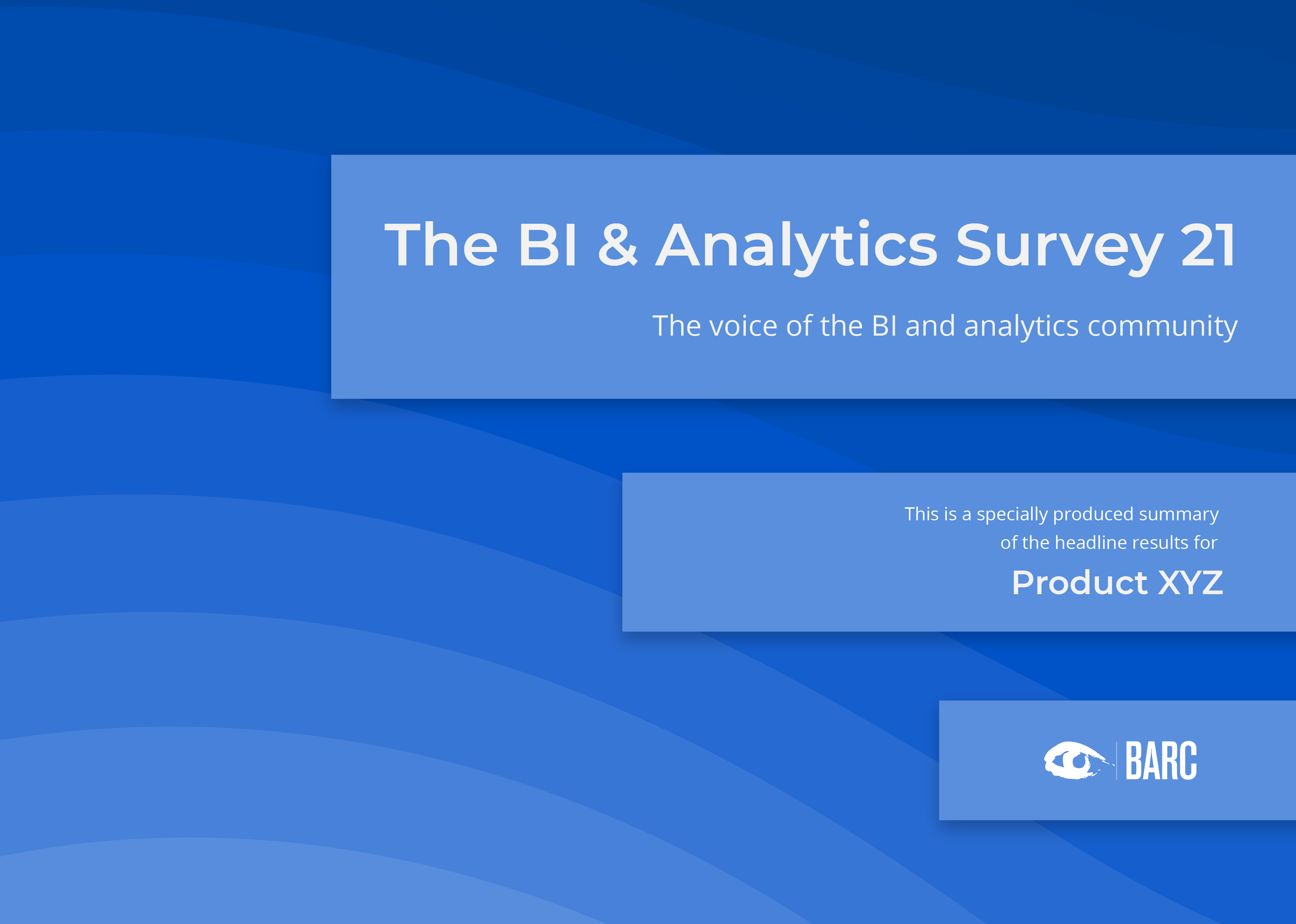 The BI & Analytics Survey 21

The voice of the BI and analytics community

This is a specially produced summary of the headline results for

Product XYZ

BARC